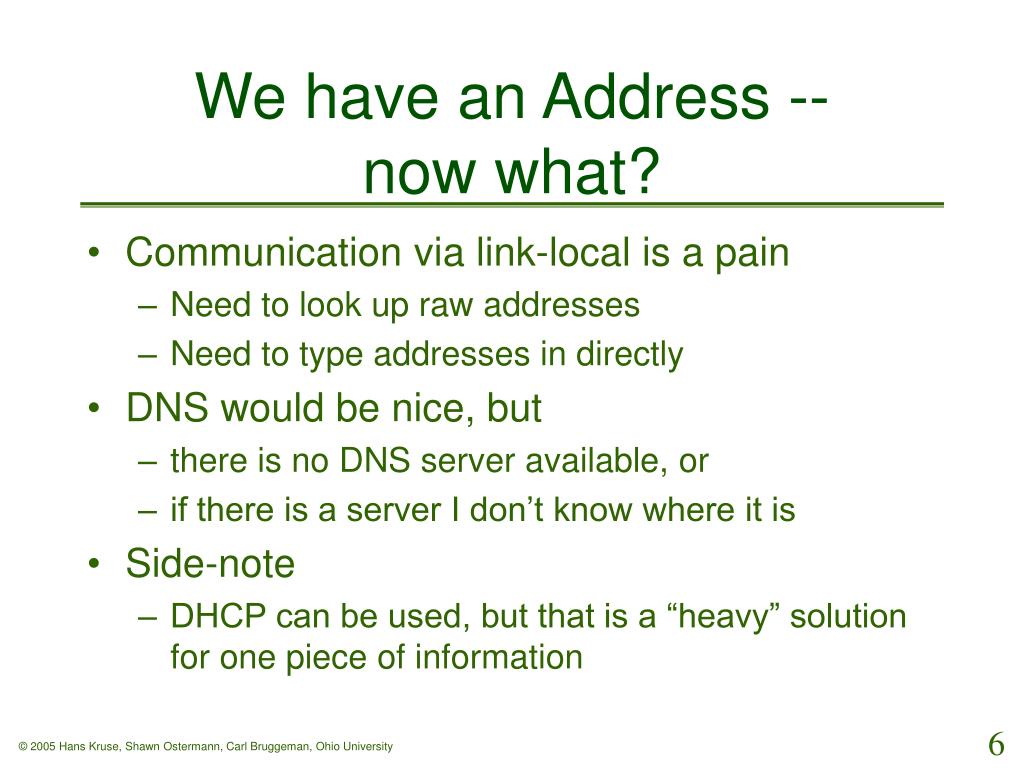 We have an Address -- now what?

• Communication via link-local is a pain
– Need to look up raw addresses
– Need to type addresses in directly
• DNS would be nice, but
– there is no DNS server available, or
– if there is a server I don’t know where it is
• Side-note
– DHCP can be used, but that is a “heavy” solution for one piece of information

© 2005 Hans Kruse, Shawn Ostermann, Carl Bruggeman, Ohio University

6